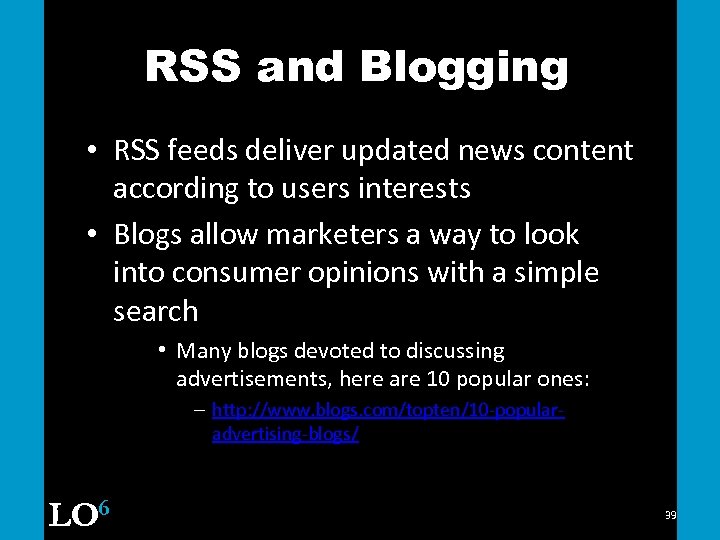 RSS and Blogging

• RSS feeds deliver updated news content according to users interests

• Blogs allow marketers a way to look into consumer opinions with a simple search

• Many blogs devoted to discussing advertisements, here are 10 popular ones:

– http://www.blogs.com/topten/10-popular-advertising-blogs/

LO$^6$

39